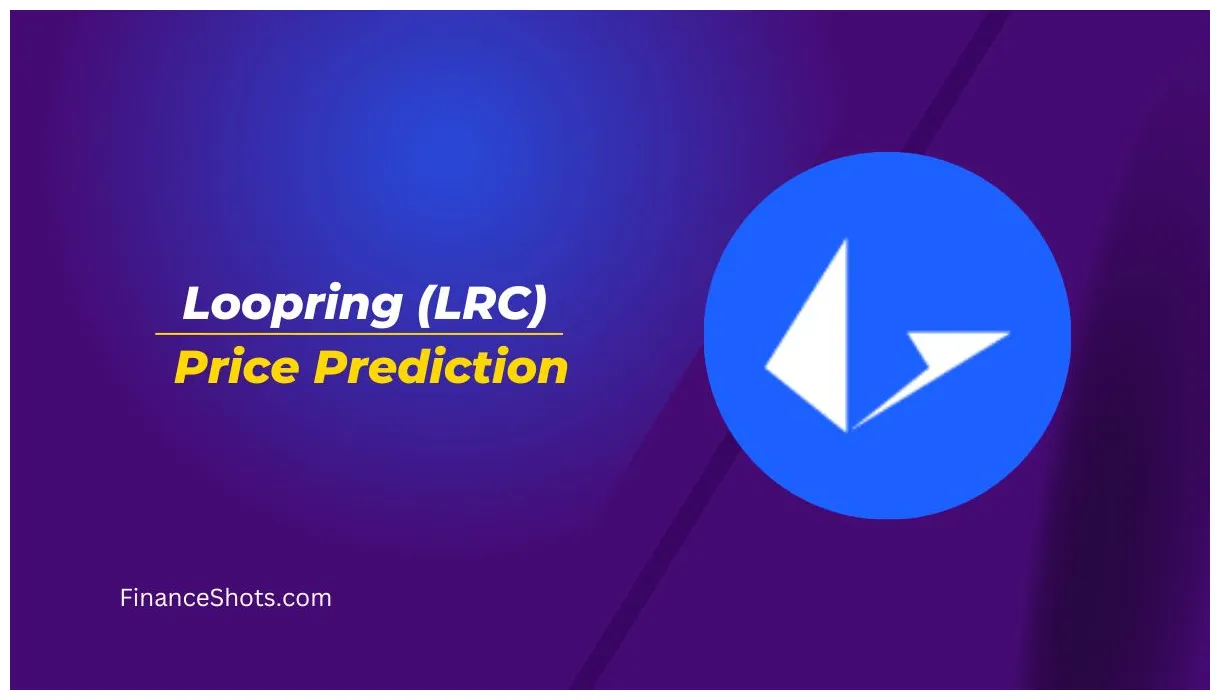 Loopring (LRC)
Price Prediction

FinanceShots.com